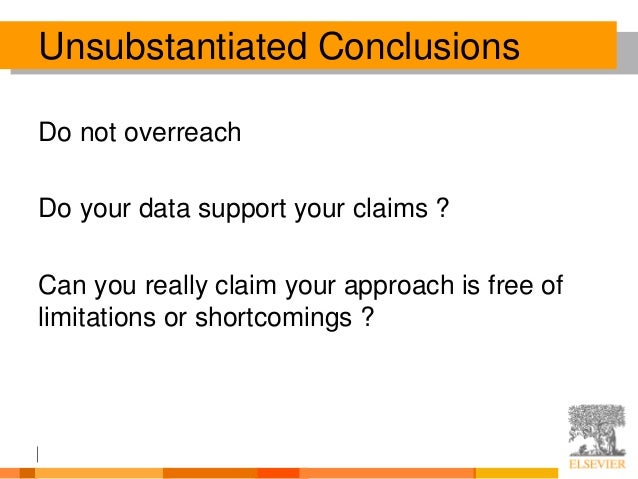 Unsubstantiated Conclusions

Do not overreach

Do your data support your claims ?

Can you really claim your approach is free of limitations or shortcomings ?

ELSEVIER